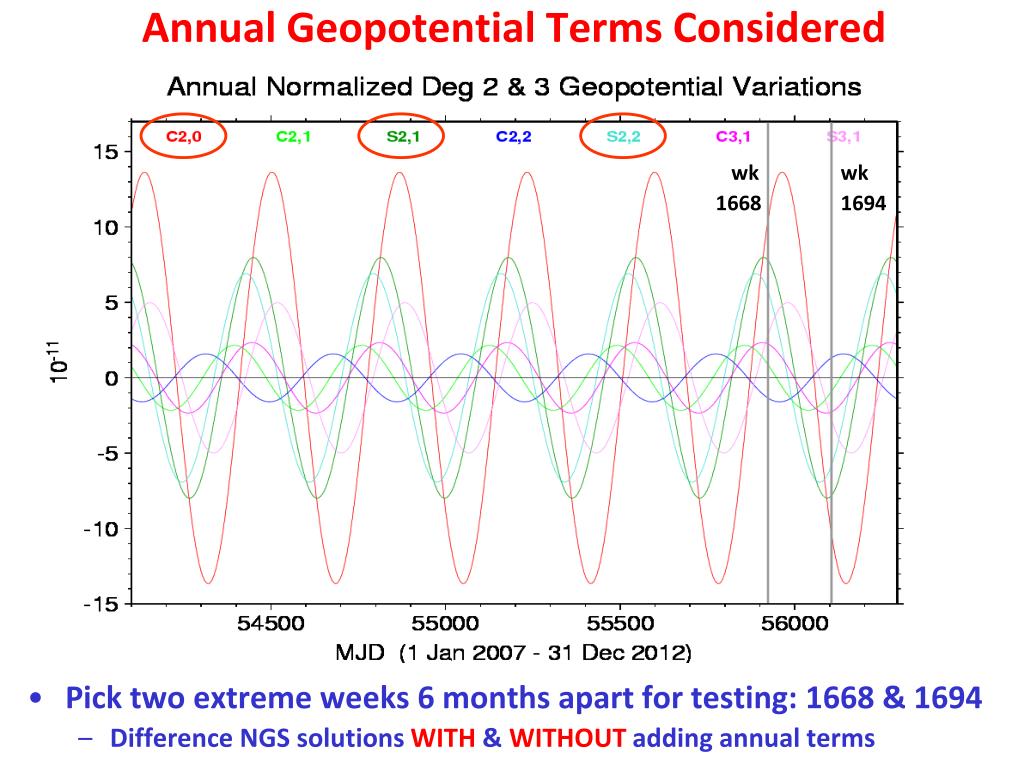 Annual Geopotential Terms Considered

Annual Normalized Deg 2 & 3 Geopotential Variations

C2,0 C2,1 S2,1 C2,2 S2,2 C3,1 S3,1

wk 1668

wk 1694

15
10
5
0
-5
-10
-15

$10^{-11}$

54500 55000 55500 56000

MJD (1 Jan 2007 - 31 Dec 2012)

• Pick two extreme weeks 6 months apart for testing: 1668 & 1694

– Difference NGS solutions WITH & WITHOUT adding annual terms